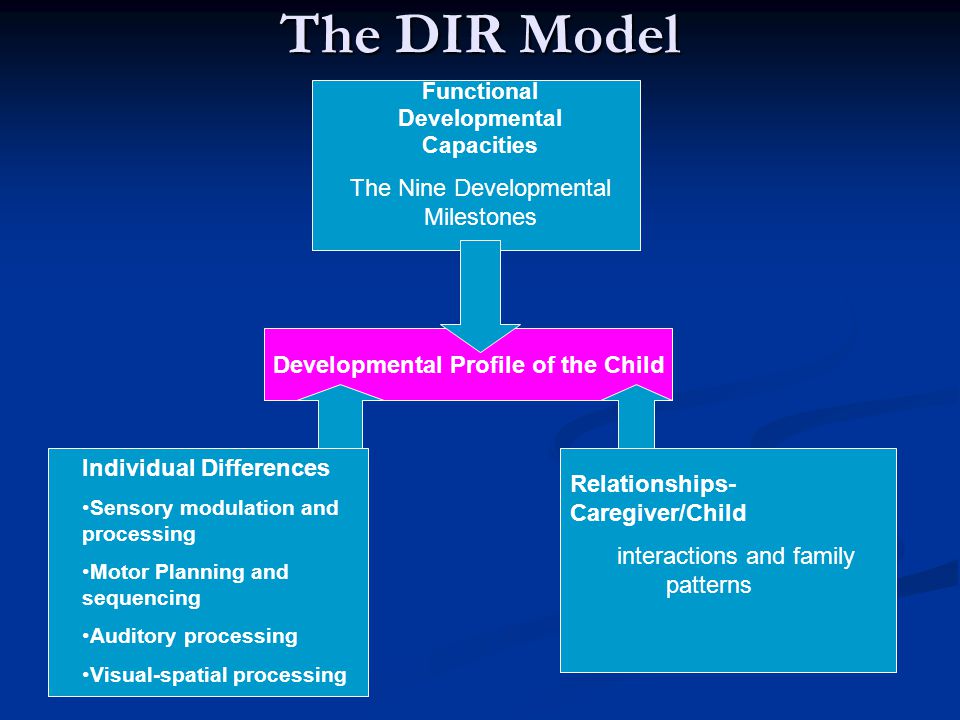 The DIR Model

Functional Developmental Capacities

The Nine Developmental Milestones

Developmental Profile of the Child

Individual Differences

•Sensory modulation and processing

•Motor Planning and sequencing

•Auditory processing

•Visual-spatial processing

Relationships-Caregiver/Child

interactions and family patterns